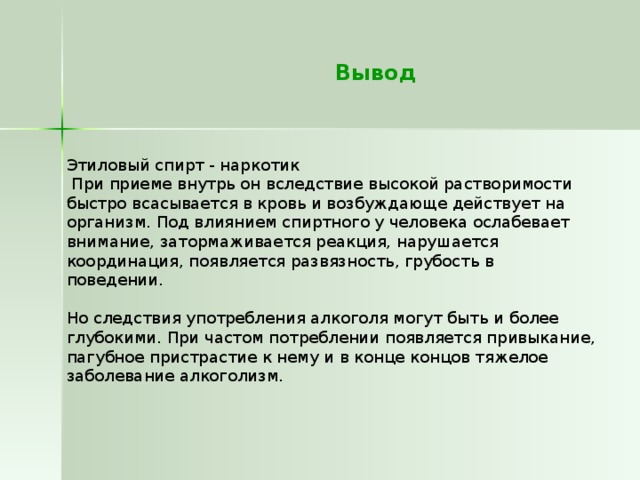 Вывод

Этиловый спирт - наркотик
При приеме внутрь он вследствие высокой растворимости быстро всасывается в кровь и возбуждающе действует на организм. Под влиянием спиртного у человека ослабевает внимание, затормаживается реакция, нарушается координация, появляется развязность, грубость в поведении.

Но следствия употребления алкоголя могут быть и более глубокими. При частом потреблении появляется привыкание, пагубное пристрастие к нему и в конце концов тяжелое заболевание алкоголизм.